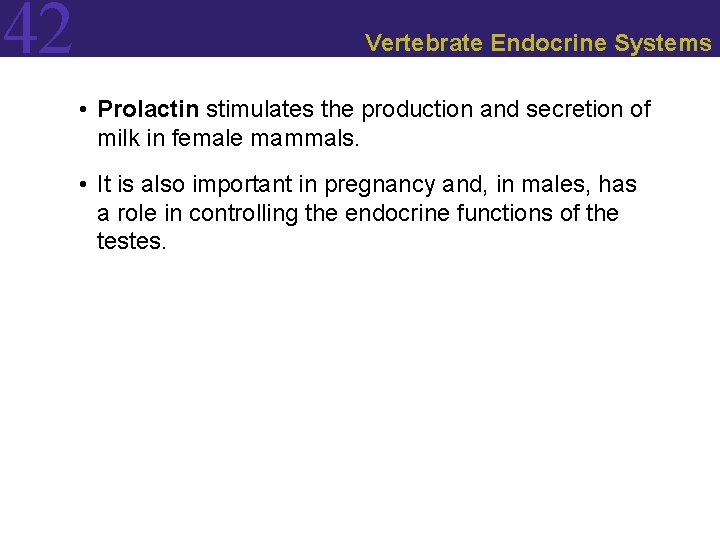 42

Vertebrate Endocrine Systems

• Prolactin stimulates the production and secretion of milk in female mammals.

• It is also important in pregnancy and, in males, has a role in controlling the endocrine functions of the testes.